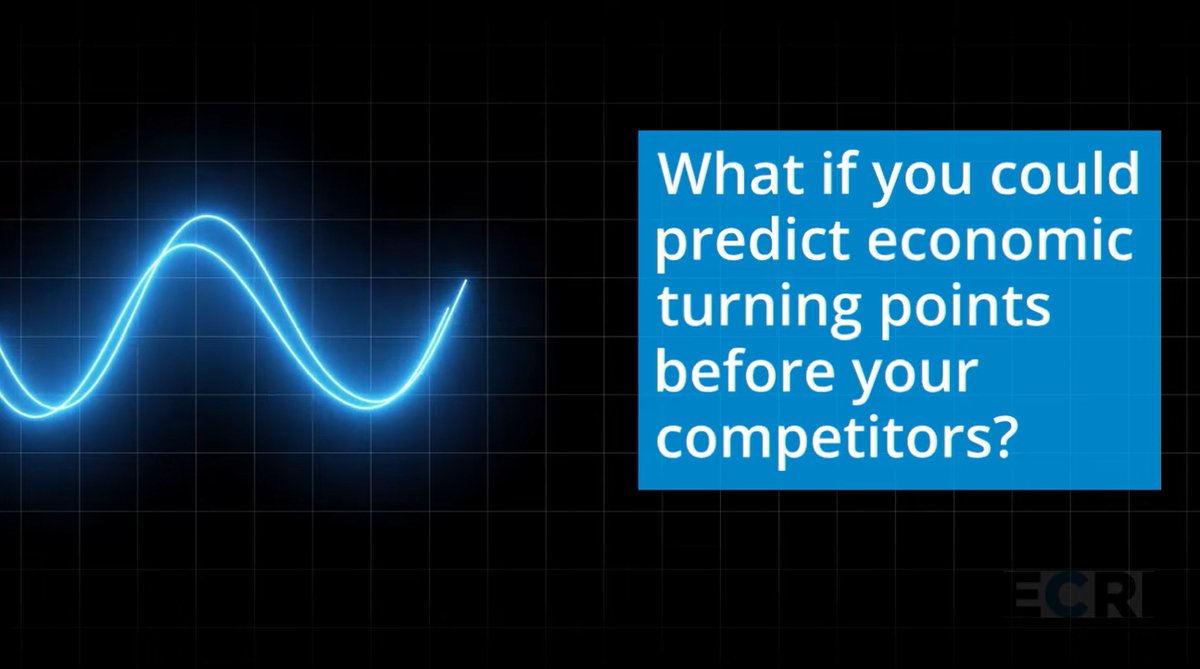 What if you could predict economic turning points before your competitors?

ECRI